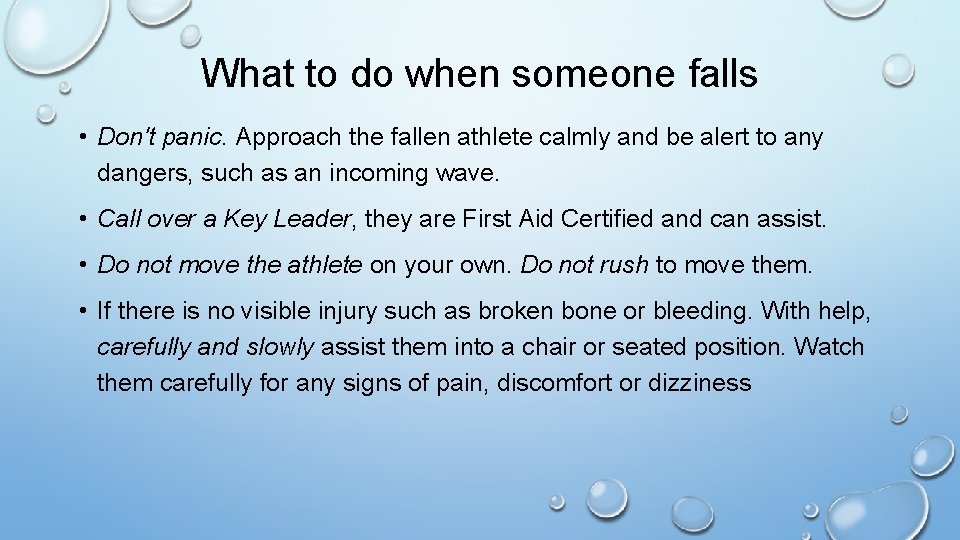 What to do when someone falls

• Don't panic. Approach the fallen athlete calmly and be alert to any dangers, such as an incoming wave.

• Call over a Key Leader, they are First Aid Certified and can assist.

• Do not move the athlete on your own. Do not rush to move them.

• If there is no visible injury such as broken bone or bleeding. With help, carefully and slowly assist them into a chair or seated position. Watch them carefully for any signs of pain, discomfort or dizziness